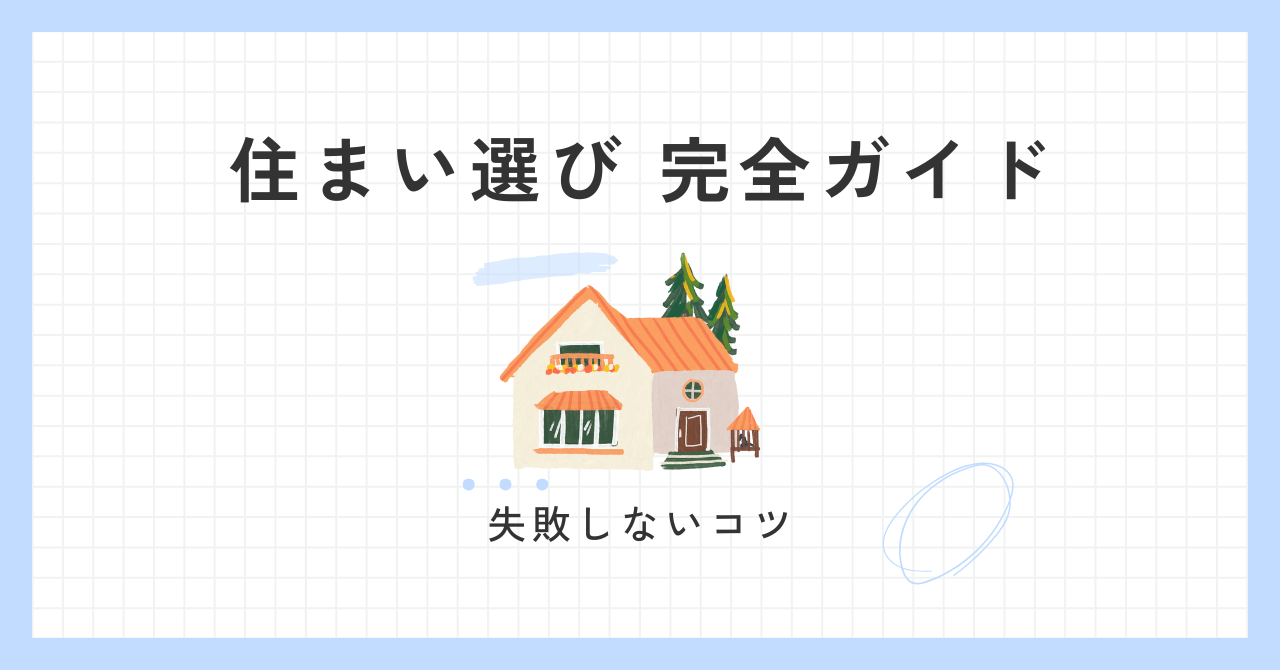 住まい選び 完全ガイド

失敗しないコツ